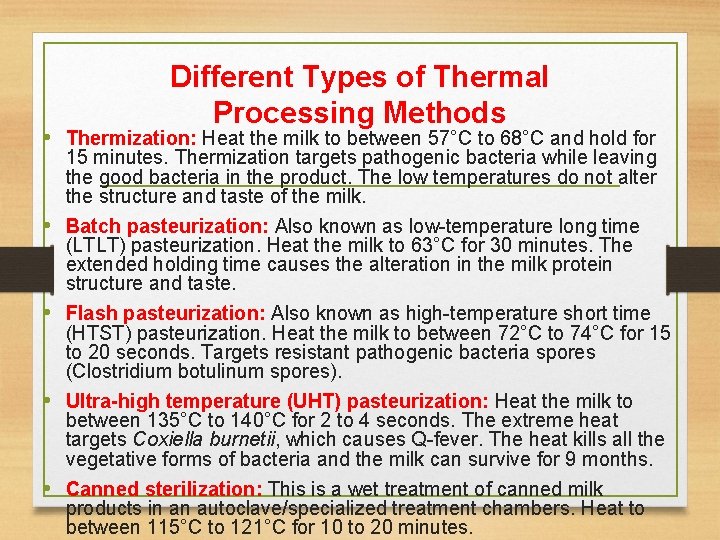 Different Types of Thermal Processing Methods

• Thermization: Heat the milk to between 57°C to 68°C and hold for 15 minutes. Thermization targets pathogenic bacteria while leaving the good bacteria in the product. The low temperatures do not alter the structure and taste of the milk.

• Batch pasteurization: Also known as low-temperature long time (LTLT) pasteurization. Heat the milk to 63°C for 30 minutes. The extended holding time causes the alteration in the milk protein structure and taste.

• Flash pasteurization: Also known as high-temperature short time (HTST) pasteurization. Heat the milk to between 72°C to 74°C for 15 to 20 seconds. Targets resistant pathogenic bacteria spores (Clostridium botulinum spores).

• Ultra-high temperature (UHT) pasteurization: Heat the milk to between 135°C to 140°C for 2 to 4 seconds. The extreme heat targets Coxiella burnetii, which causes Q-fever. The heat kills all the vegetative forms of bacteria and the milk can survive for 9 months.

• Canned sterilization: This is a wet treatment of canned milk products in an autoclave/specialized treatment chambers. Heat to between 115°C to 121°C for 10 to 20 minutes.